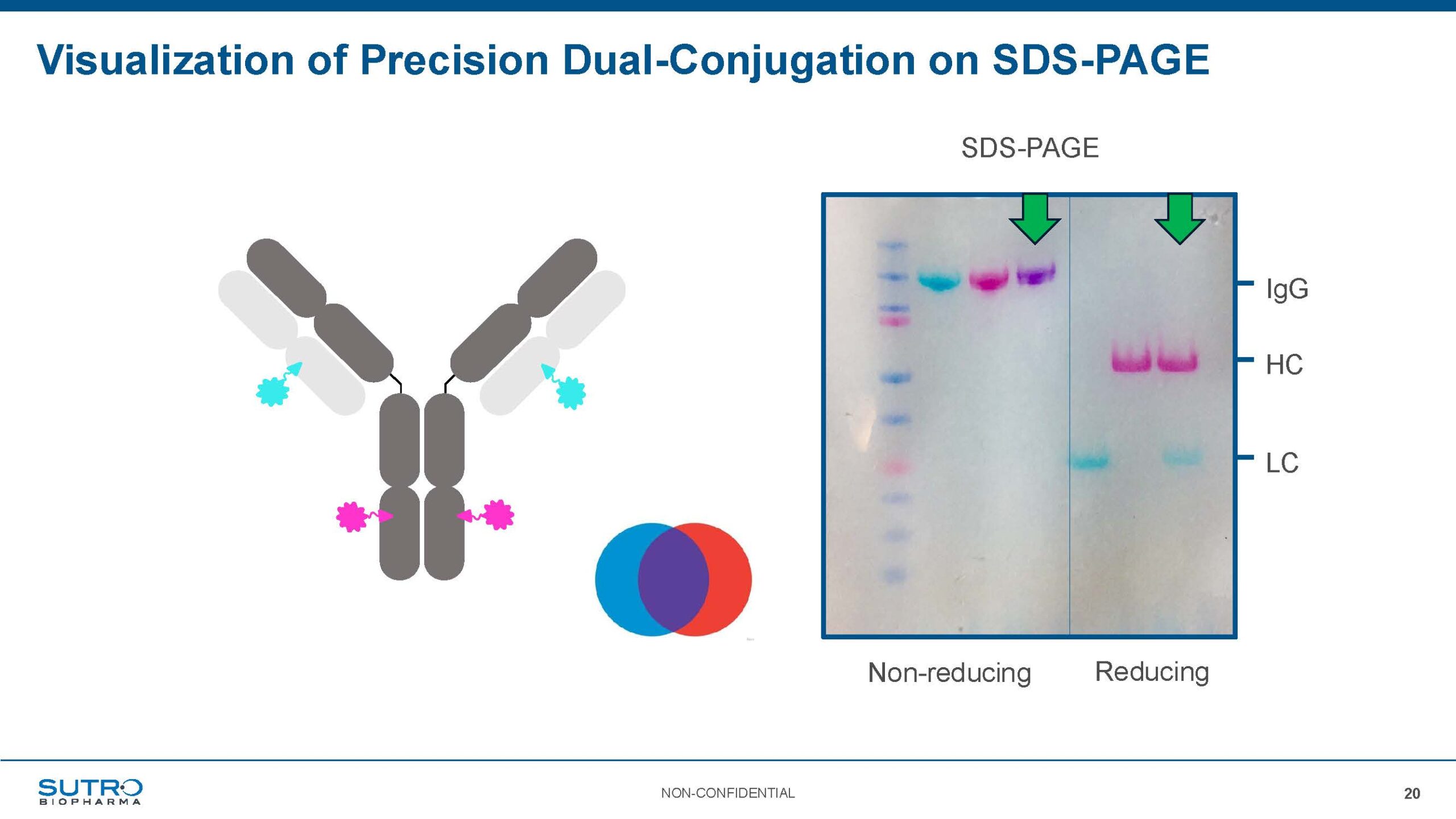 Visualization of Precision Dual-Conjugation on SDS-PAGE

SDS-PAGE

IgG

HC

LC

Non-reducing

Reducing

SUTRO BIOPHARMA

NON-CONFIDENTIAL

20